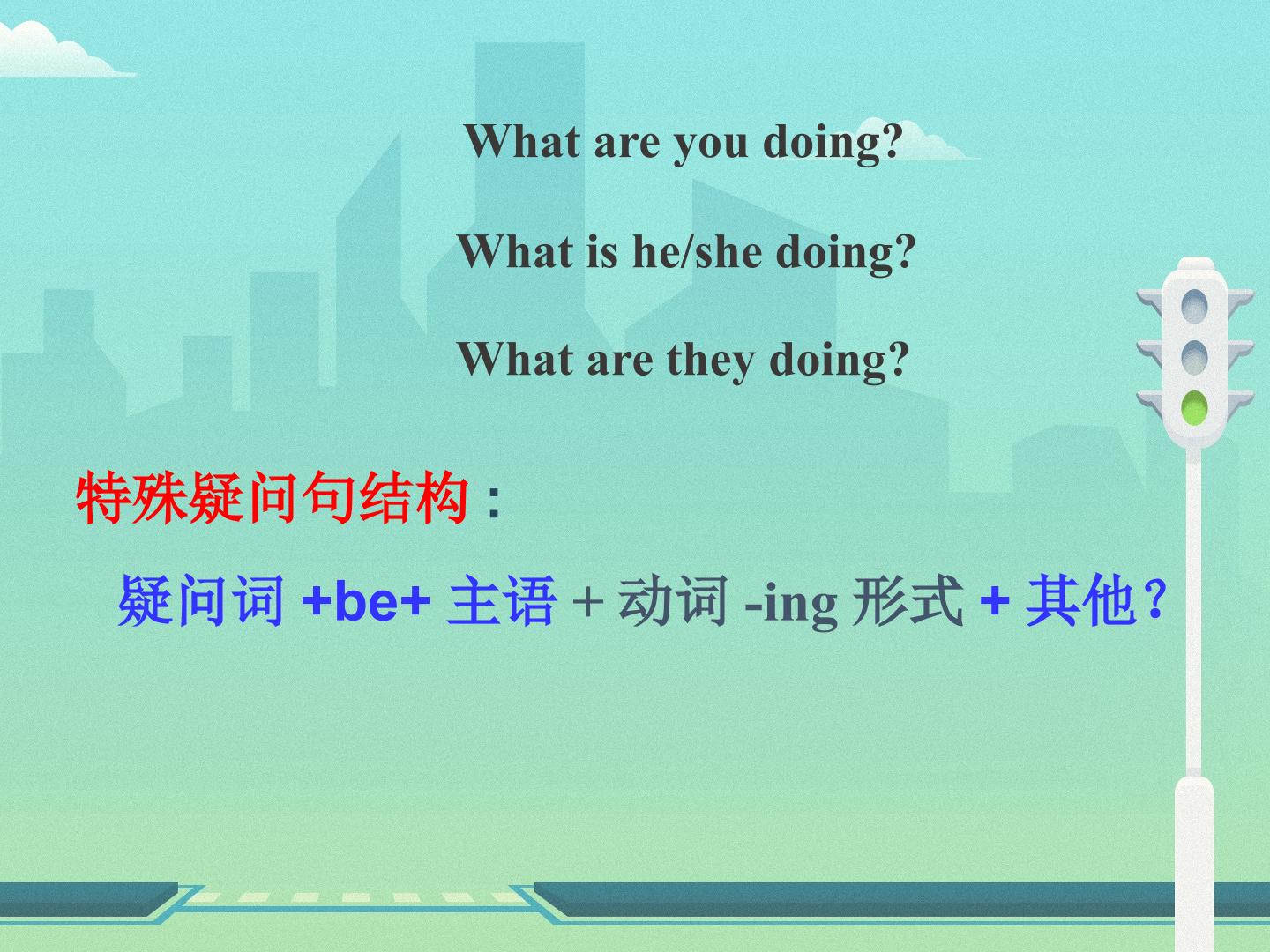 What are you doing?

What is he/she doing?

What are they doing?

特殊疑问句结构：

疑问词+be+主语+动词-ing形式+其他?